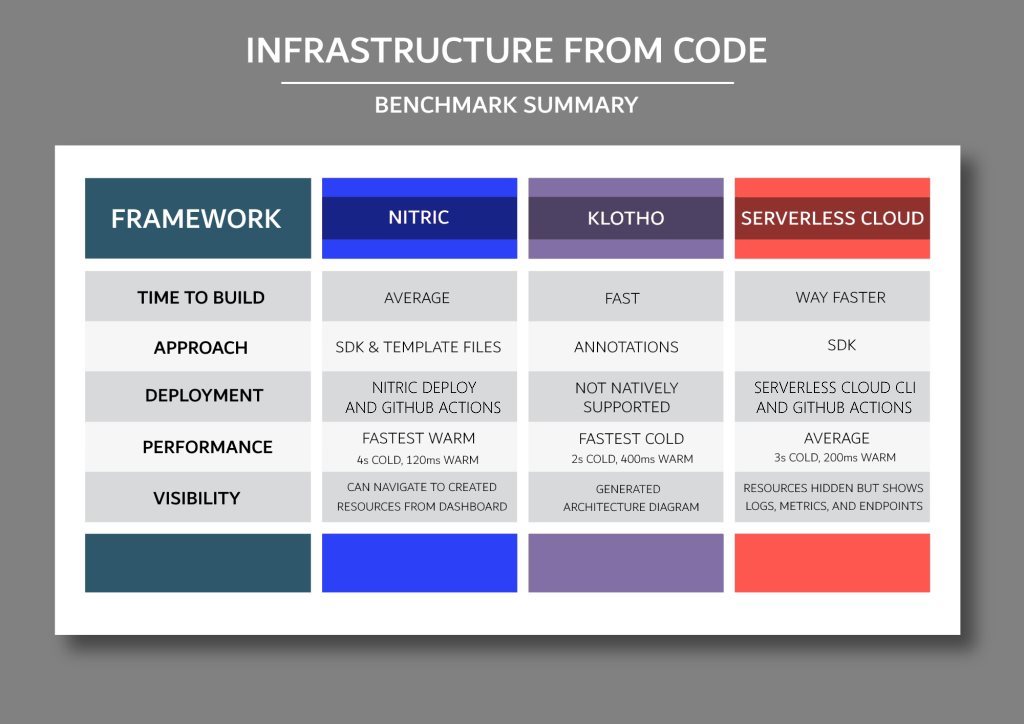 INFRASTRUCTURE FROM CODE

BENCHMARK SUMMARY

| FRAMEWORK | NITRIC | KLOTHO | SERVERLESS CLOUD |
|---|---|---|---|
| TIME TO BUILD | AVERAGE | FAST | WAY FASTER |
| APPROACH | SDK & TEMPLATE FILES | ANNOTATIONS | SDK |
| DEPLOYMENT | NITRIC DEPLOY AND GITHUB ACTIONS | NOT NATIVELY SUPPORTED | SERVERLESS CLOUD CLI AND GITHUB ACTIONS |
| PERFORMANCE | FASTEST WARM 4s COLD, 120ms WARM | FASTEST COLD 2s COLD, 400ms WARM | AVERAGE 3s COLD, 200ms WARM |
| VISIBILITY | CAN NAVIGATE TO CREATED RESOURCES FROM DASHBOARD | GENERATED ARCHITECTURE DIAGRAM | RESOURCES HIDDEN BUT SHOWS LOGS, METRICS, AND ENDPOINTS |